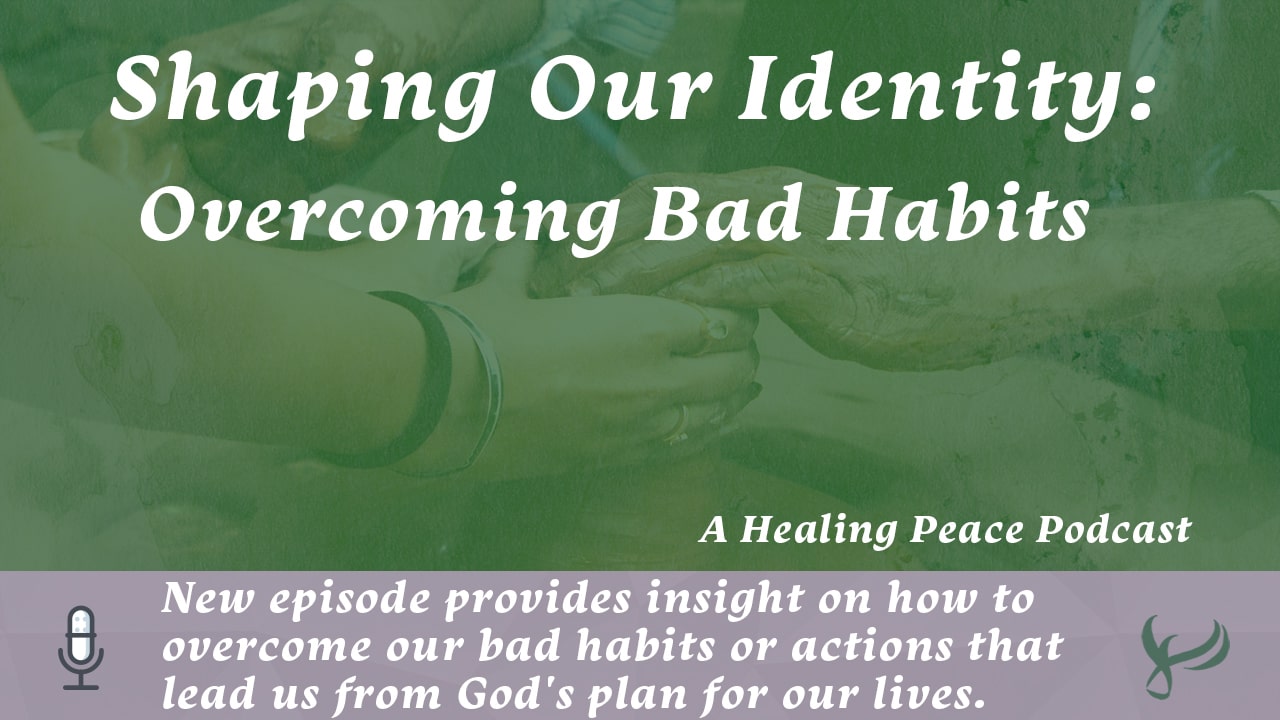 Shaping Our Identity:
Overcoming Bad Habits

A Healing Peace Podcast

New episode provides insight on how to overcome our bad habits or actions that lead us from God's plan for our lives.